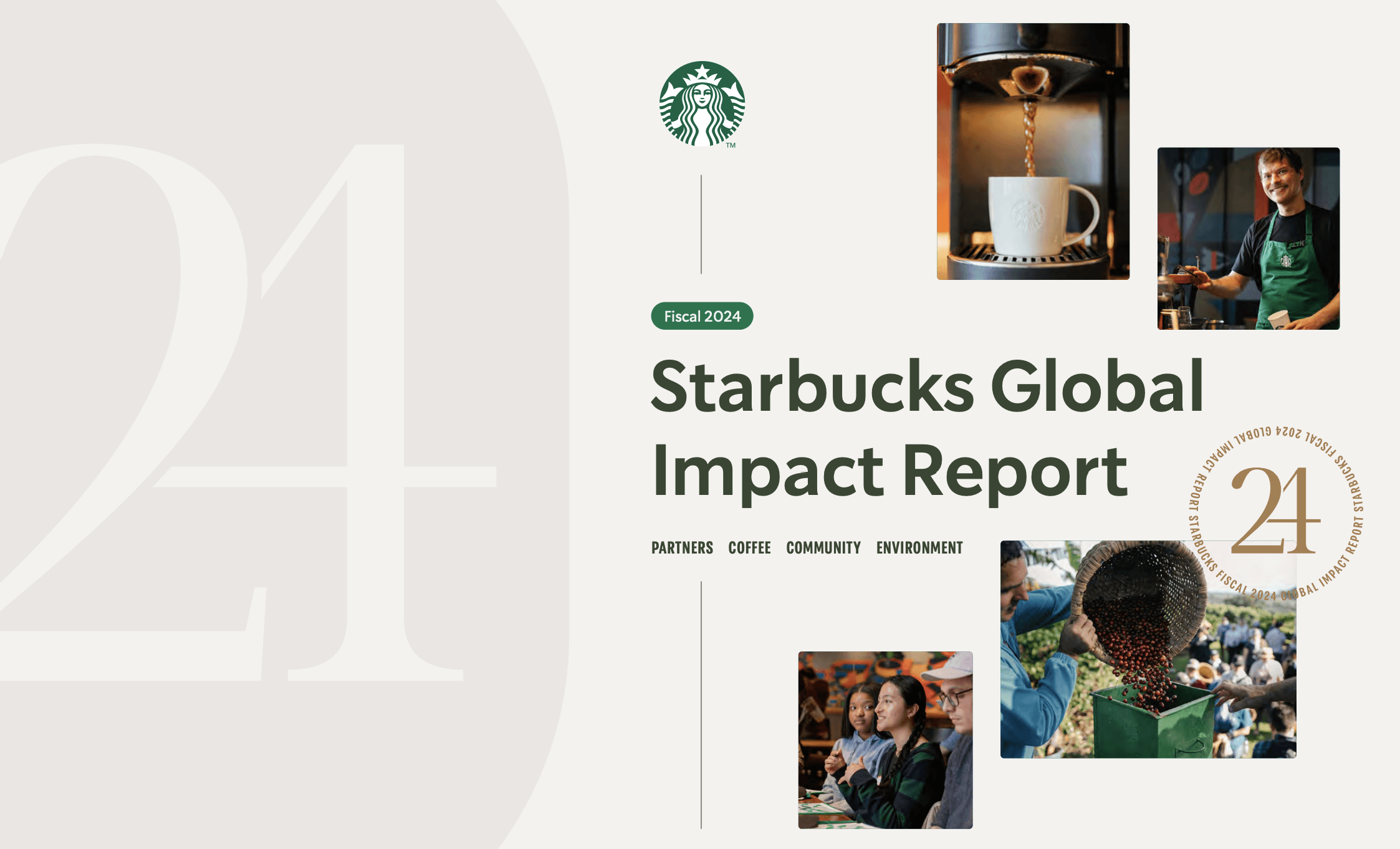 24

TM

Fiscal 2024

Starbucks Global Impact Report

PARTNERS COFFEE COMMUNITY ENVIRONMENT

STARBUCKS FISCAL 2024 GLOBAL IMPACT REPORT STARBUCKS FISCAL 2024 GLOBAL IMPACT REPORT

24